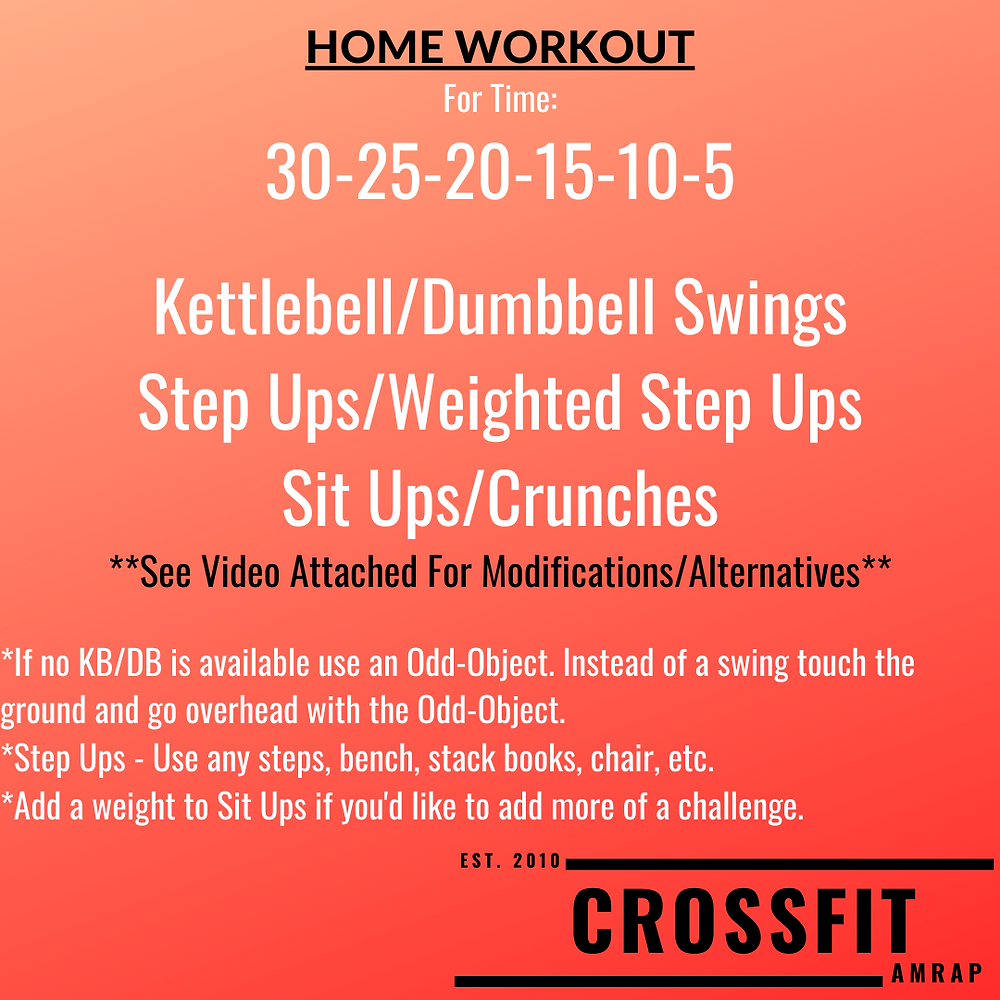 HOME WORKOUT
For Time:
30-25-20-15-10-5

Kettlebell/Dumbbell Swings
Step Ups/Weighted Step Ups
Sit Ups/Crunches
**See Video Attached For Modifications/Alternatives**

*If no KB/DB is available use an Odd-Object. Instead of a swing touch the ground and go overhead with the Odd-Object.
*Step Ups - Use any steps, bench, stack books, chair, etc.
*Add a weight to Sit Ups if you'd like to add more of a challenge.

EST. 2010
CROSSFIT
AMRAP